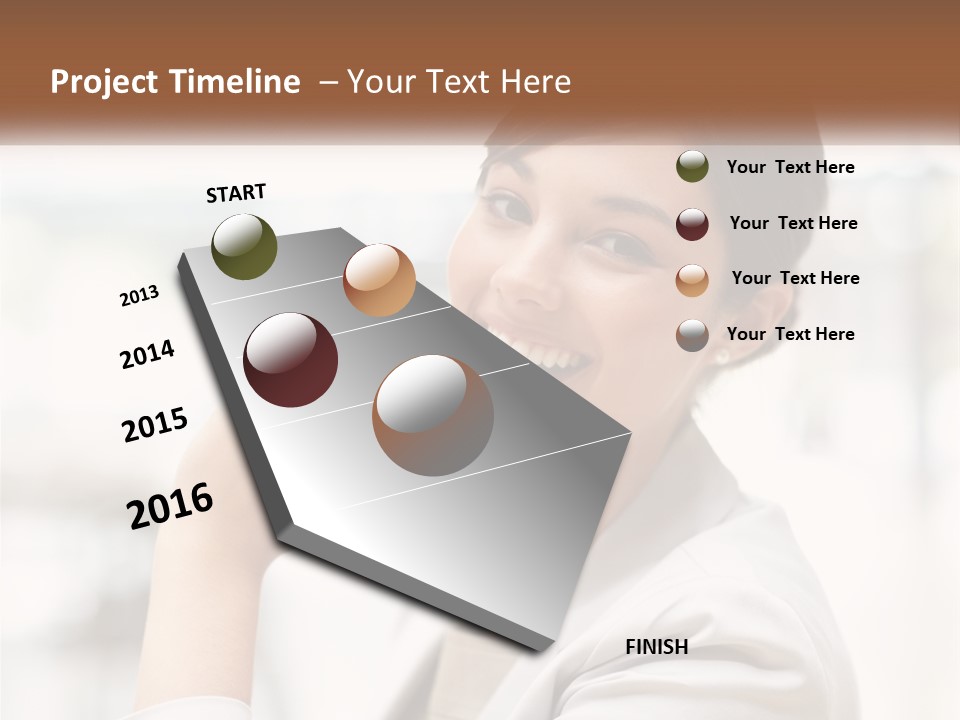 Project Timeline – Your Text Here

START

2013

2014

2015

2016

FINISH

Your Text Here

Your Text Here

Your Text Here

Your Text Here